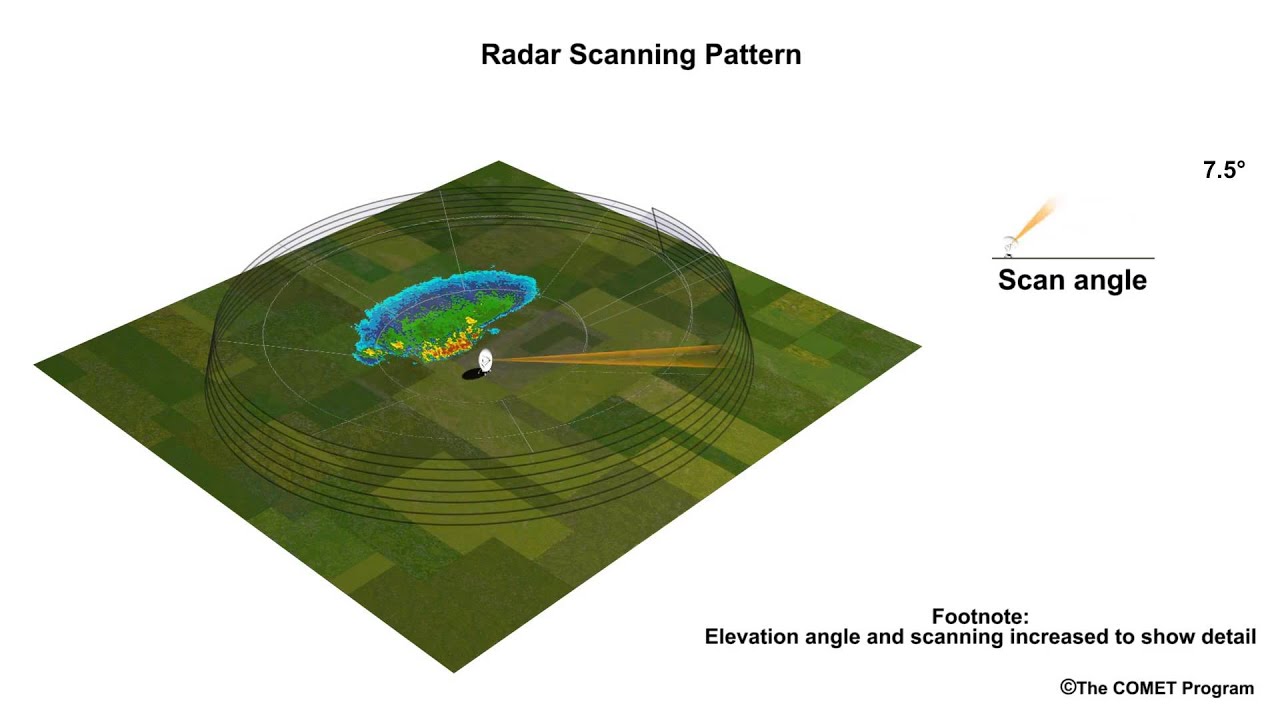 Radar Scanning Pattern

7.5°

Scan angle

Footnote:
Elevation angle and scanning increased to show detail

©The COMET Program